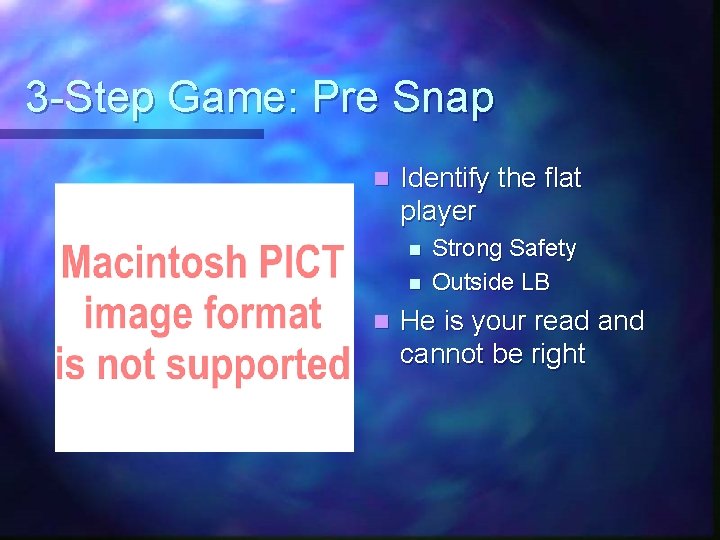 3-Step Game: Pre Snap

Macintosh PICT image format is not supported

- Identify the flat player
  - Strong Safety
  - Outside LB
- He is your read and cannot be right